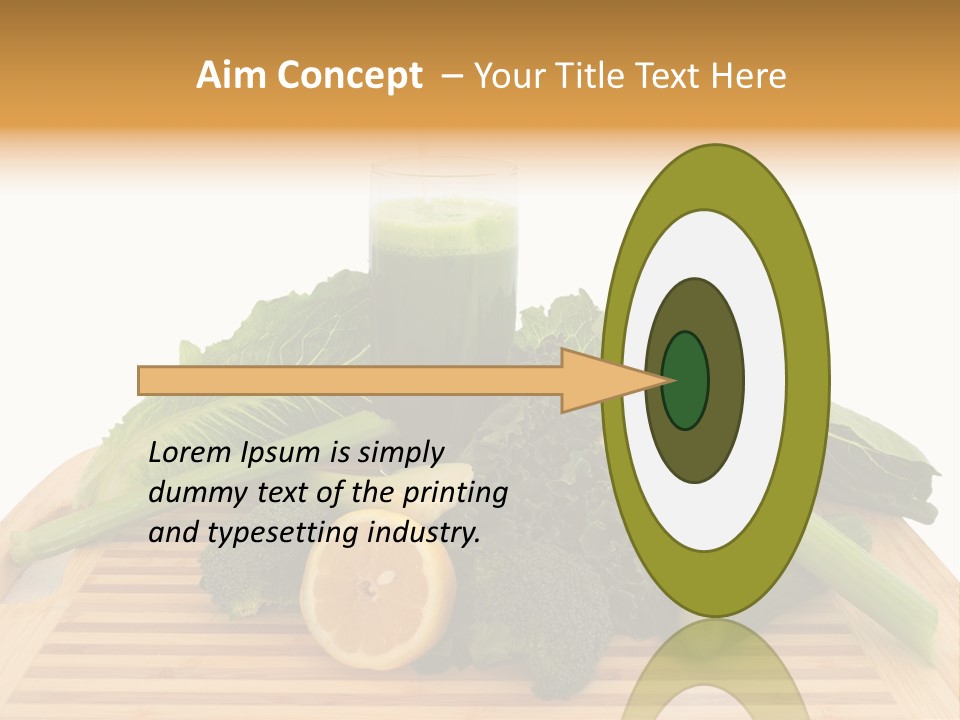 Aim Concept – Your Title Text Here

Lorem Ipsum is simply dummy text of the printing and typesetting industry.